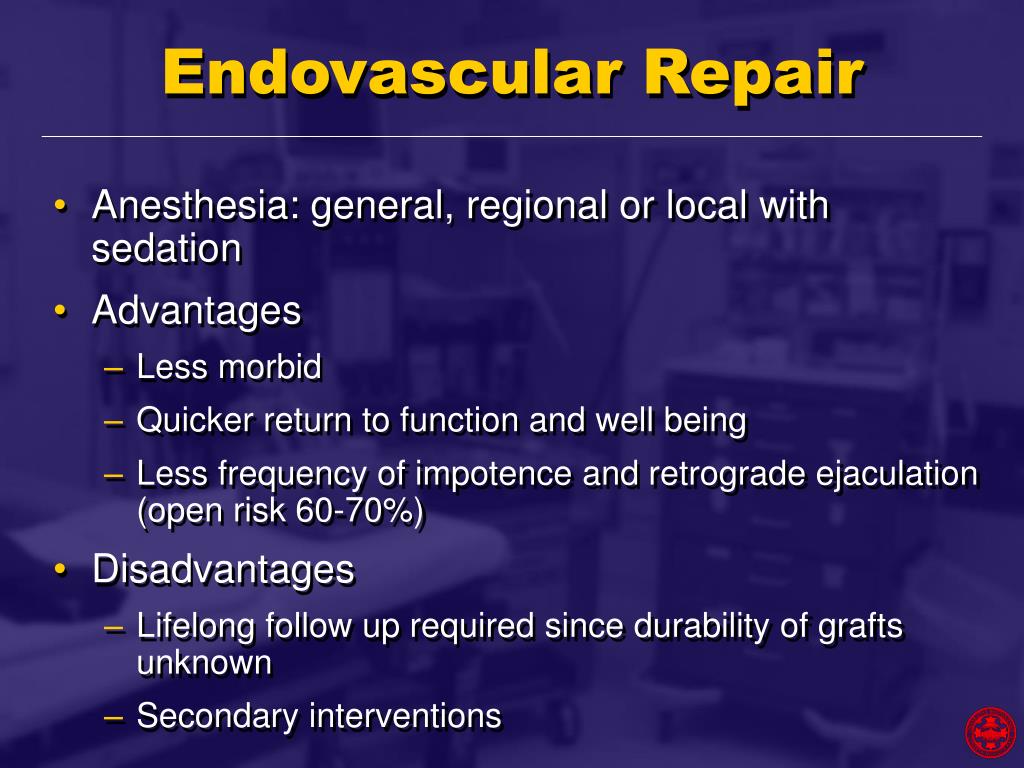 Endovascular Repair

• Anesthesia: general, regional or local with sedation
• Advantages
– Less morbid
– Quicker return to function and well being
– Less frequency of impotence and retrograde ejaculation (open risk 60-70%)
• Disadvantages
– Lifelong follow up required since durability of grafts unknown
– Secondary interventions